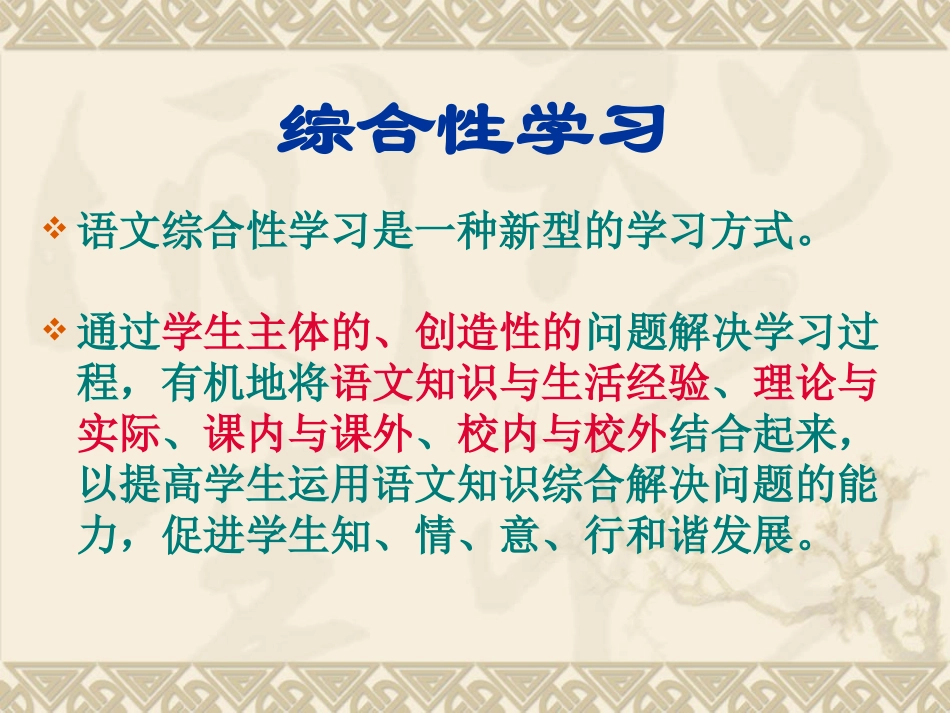 综合性学习

❖ 语文综合性学习是一种新型的学习方式。

❖ 通过学生主体的、创造性的问题解决学习过程，有机地将语文知识与生活经验、理论与实际、课内与课外、校内与校外结合起来，以提高学生运用语文知识综合解决问题的能力，促进学生知、情、意、行和谐发展。